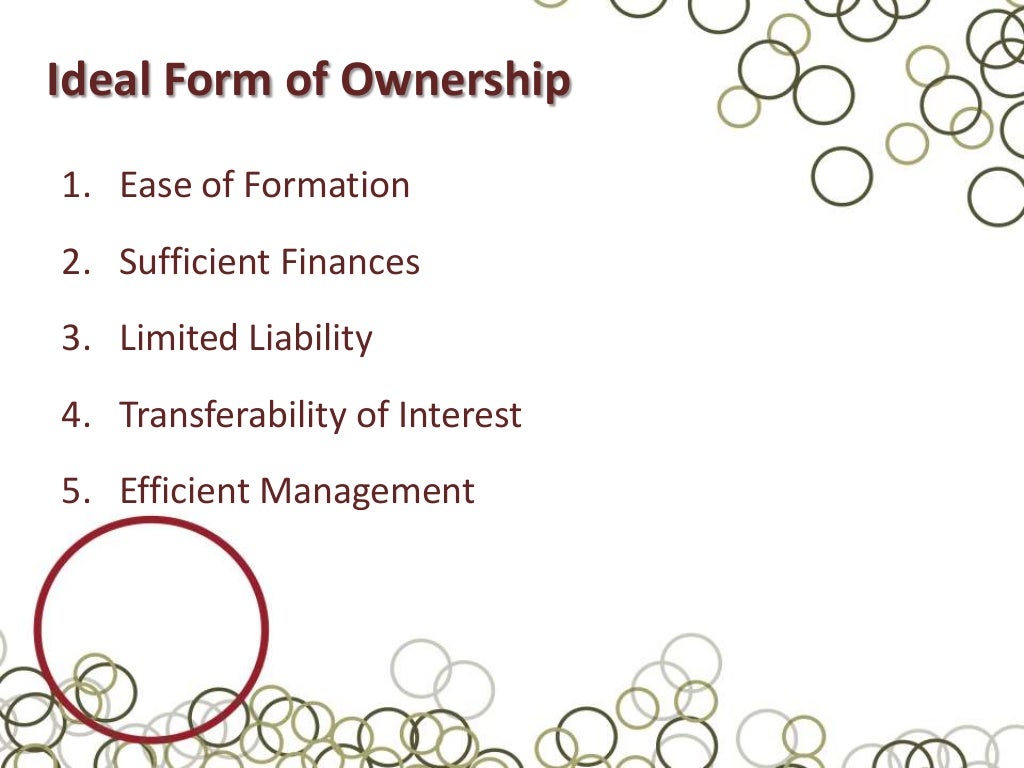 Ideal Form of Ownership

1. Ease of Formation
2. Sufficient Finances
3. Limited Liability
4. Transferability of Interest
5. Efficient Management